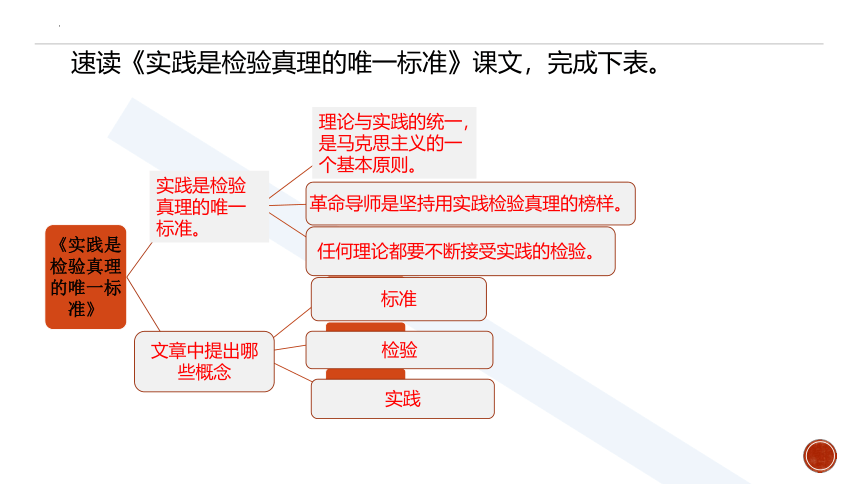 速读《实践是检验真理的唯一标准》课文，完成下表。

《实践是检验真理的唯一标准》

实践是检验真理的唯一标准。

理论与实践的统一，是马克思主义的一个基本原则。

革命导师是坚持用实践检验真理的榜样。

任何理论都要不断接受实践的检验。

文章中提出哪些概念

标准

检验

实践